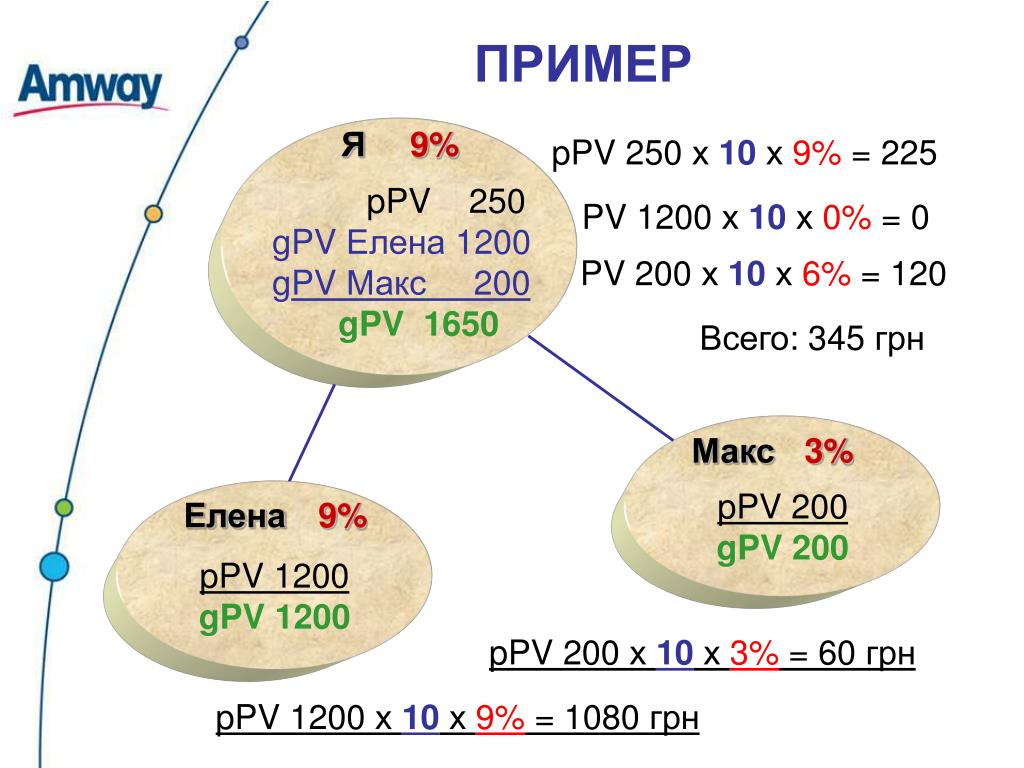 Amway

ПРИМЕР

Я 9%

pPV 250
gPV Елена 1200
gPV Макс 200
gPV 1650

pPV 250 x 10 x 9% = 225

PV 1200 x 10 x 0% = 0

PV 200 x 10 x 6% = 120

Всего: 345 грн

Макс 3%

pPV 200
gPV 200

Елена 9%

pPV 1200
gPV 1200

pPV 200 x 10 x 3% = 60 грн

pPV 1200 x 10 x 9% = 1080 грн